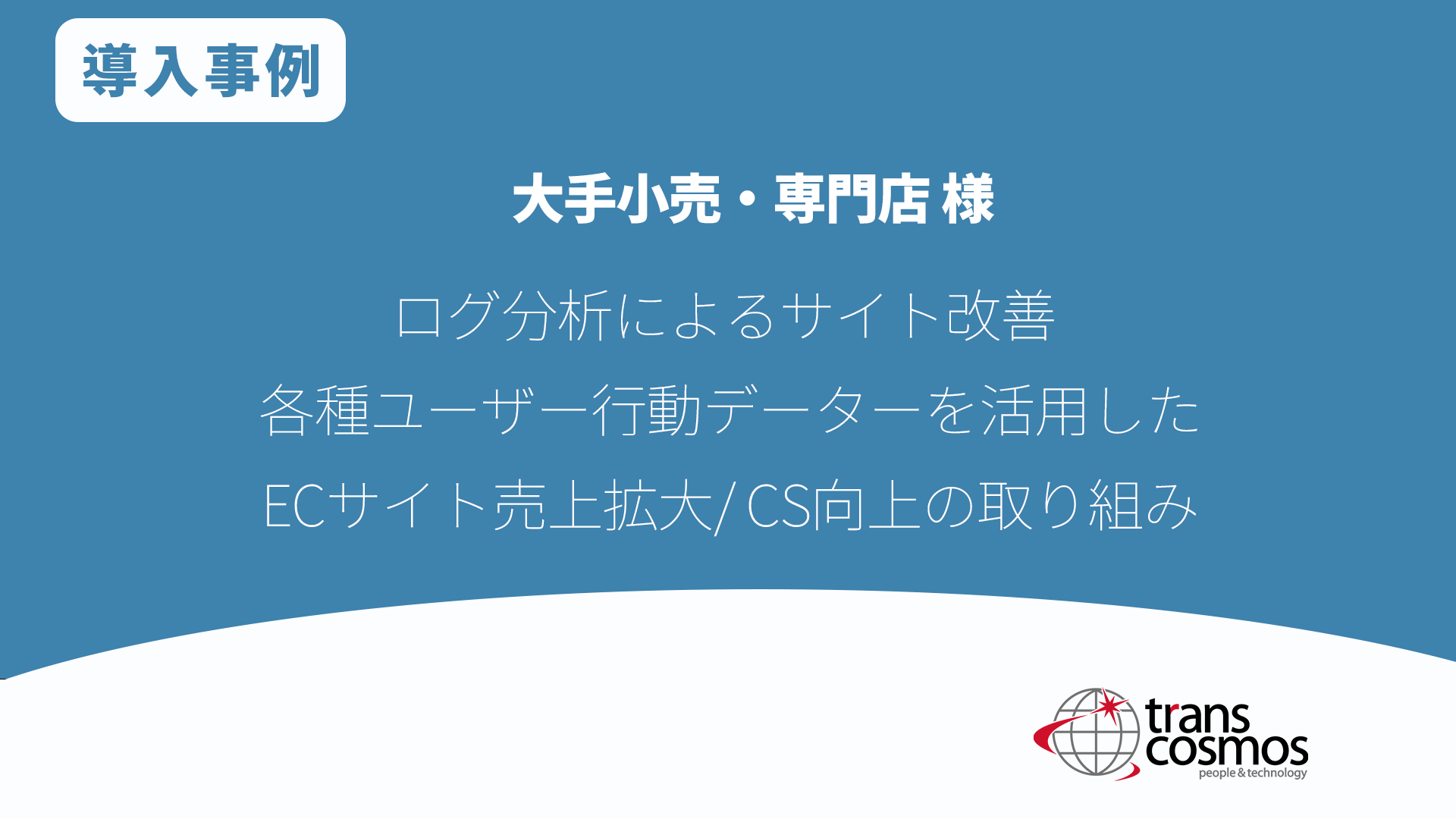 導入事例

大手小売・専門店 様

ログ分析によるサイト改善
各種ユーザー行動データーを活用した
ECサイト売上拡大/CS向上の取り組み

trans cosmos
people & technology